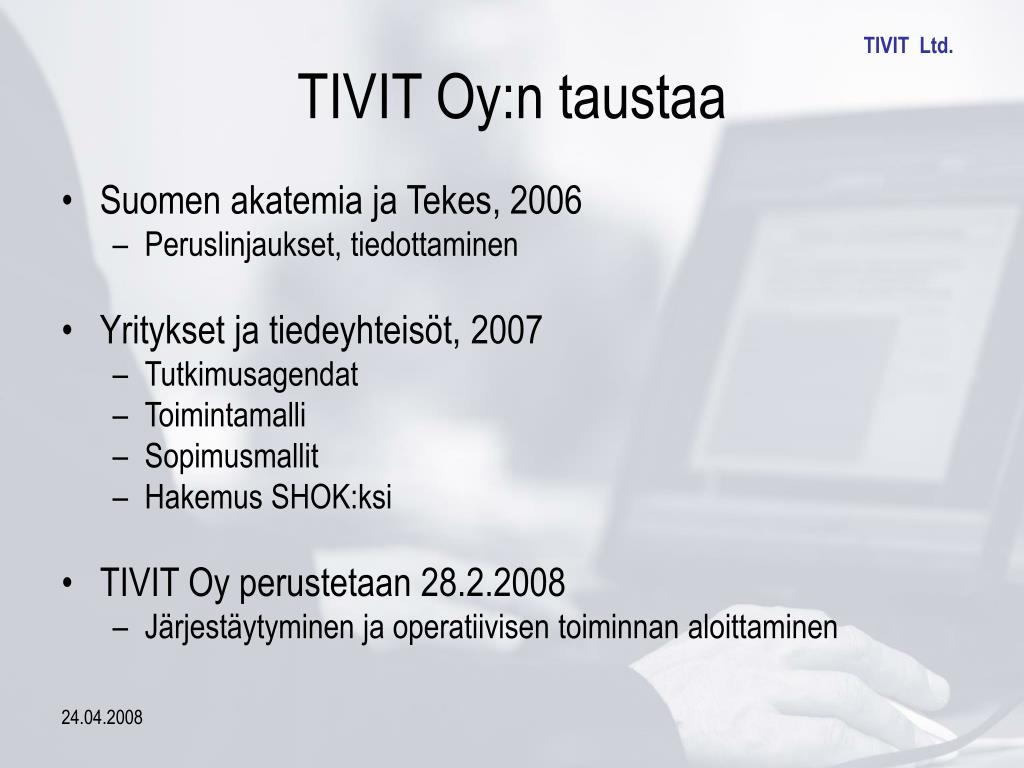 TIVIT Ltd.

TIVIT Oy:n taustaa

• Suomen akatemia ja Tekes, 2006
– Peruslinjaukset, tiedottaminen

• Yritykset ja tiedeyhteisöt, 2007
– Tutkimusagendat
– Toimintamalli
– Sopimusmallit
– Hakemus SHOK:ksi

• TIVIT Oy perustetaan 28.2.2008
– Järjestäytyminen ja operatiivisen toiminnan aloittaminen

24.04.2008